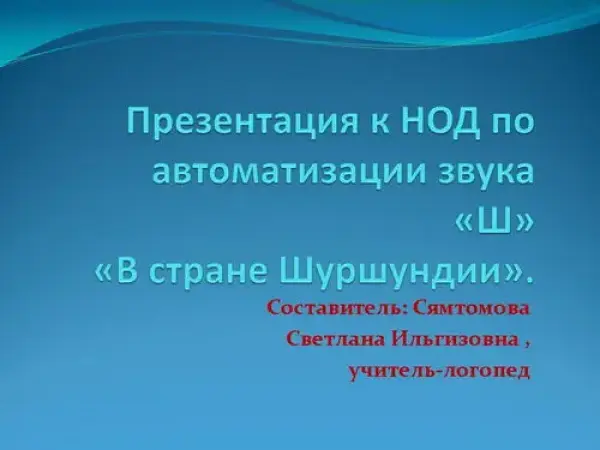 Презентация к НОД по автоматизации звука «Ш»
«В стране Шуршундии».

Составитель: Сямтомова Светлана Ильгизовна ,
учитель-логопед